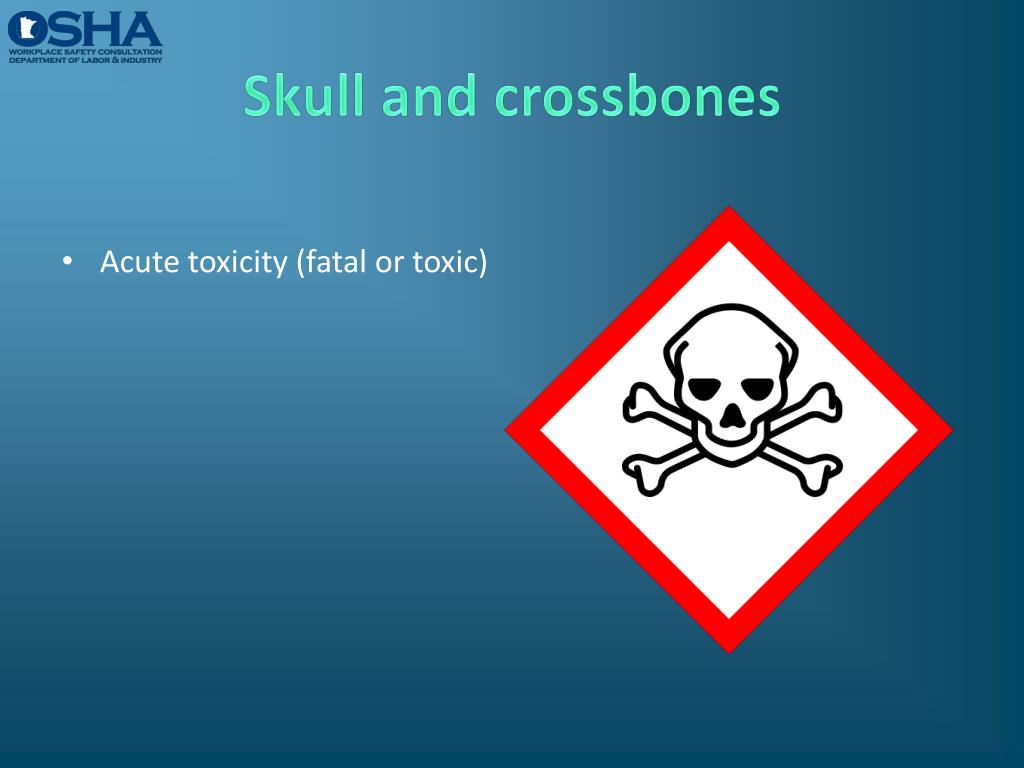 OSHA
WORKPLACE SAFETY CONSULTATION
DEPARTMENT OF LABOR & INDUSTRY

Skull and crossbones

• Acute toxicity (fatal or toxic)